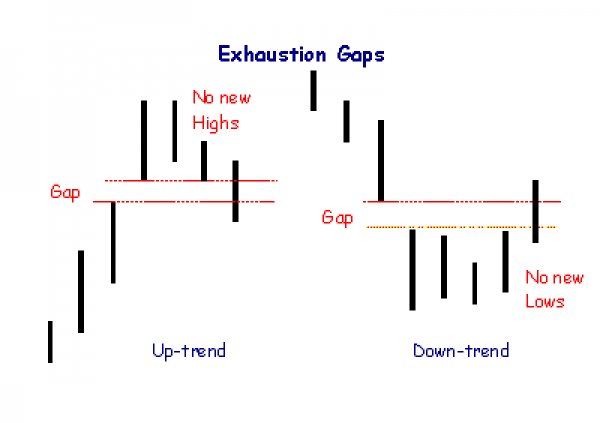 Exhaustion Gaps

No new Highs

Gap

Gap

No new Lows

Up-trend

Down-trend